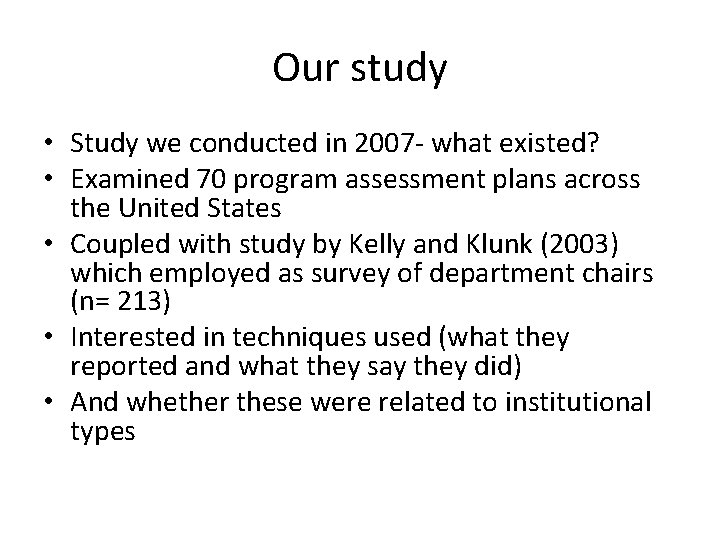 Our study

• Study we conducted in 2007- what existed?
• Examined 70 program assessment plans across the United States
• Coupled with study by Kelly and Klunk (2003) which employed as survey of department chairs (n= 213)
• Interested in techniques used (what they reported and what they say they did)
• And whether these were related to institutional types